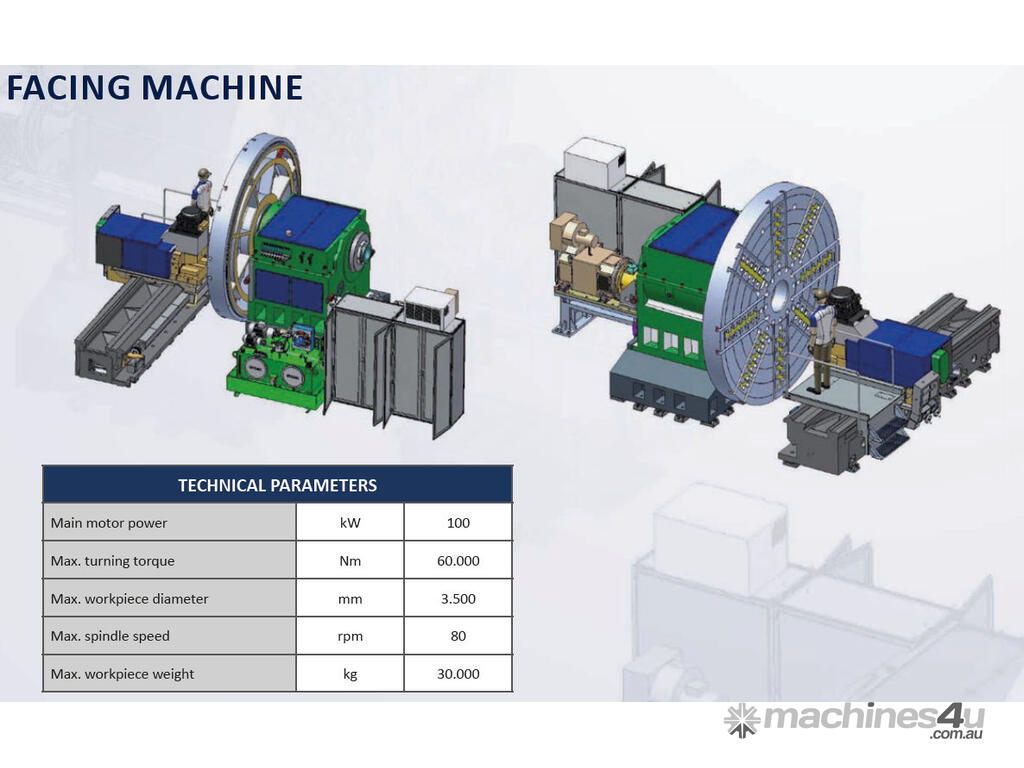 FACING MACHINE

| TECHNICAL PARAMETERS | | |
|---|---|---|
| Main motor power | kW | 100 |
| Max. turning torque | Nm | 60.000 |
| Max. workpiece diameter | mm | 3.500 |
| Max. spindle speed | rpm | 80 |
| Max. workpiece weight | kg | 30.000 |

machines4u .com.au